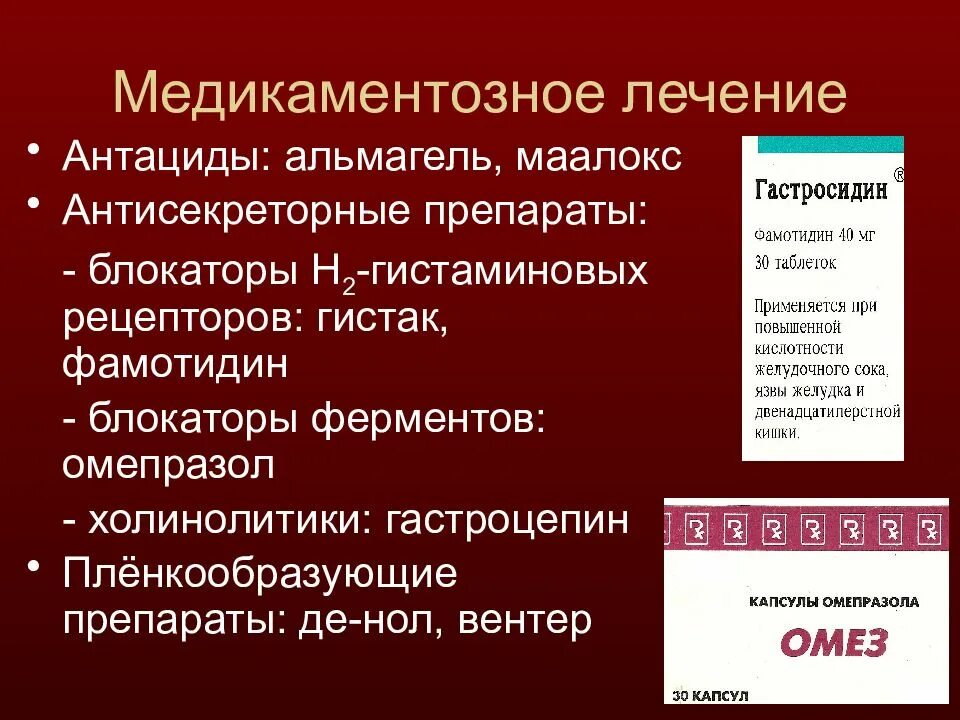 Медикаментозное лечение

• Антациды: альмагель, маалокс

• Антисекреторные препараты:

- блокаторы $H_2$-гистаминовых рецепторов: гистак, фамотидин

- блокаторы ферментов: омепразол

- холинолитики: гастроцепин

• Плёнкообразующие препараты: де-нол, вентер

Гастросидин®

Фамотидин 40 мг
30 таблеток

Применяется при повышенной кислотности желудочного сока, язвы желудка и двенадцатиперстной кишки.

КАПСУЛЫ ОМЕПРАЗОЛА

ОМЕЗ

30 КАПСУЛ